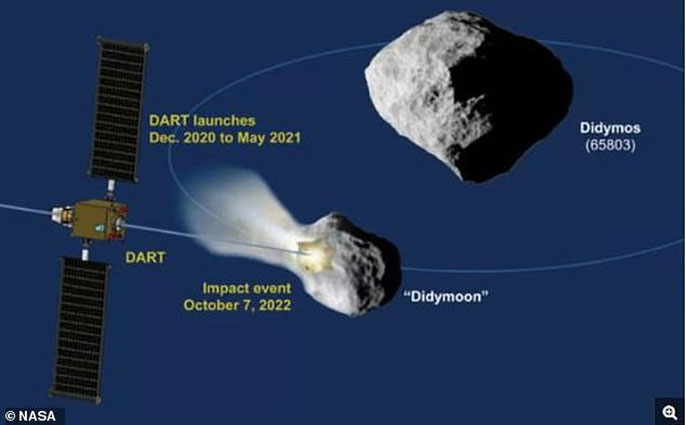 DART launches
Dec. 2020 to May 2021

Didymos
(65803)

DART

Impact event
October 7, 2022

"Didymoon"

© NASA